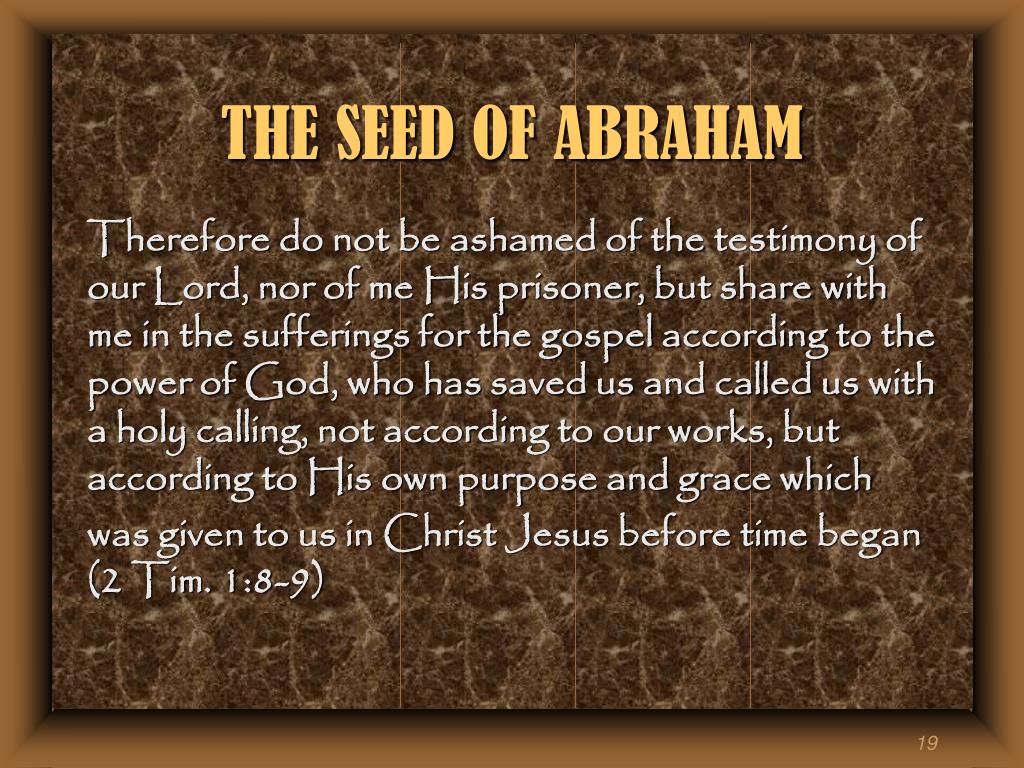 THE SEED OF ABRAHAM

Therefore do not be ashamed of the testimony of our Lord, nor of me His prisoner, but share with me in the sufferings for the gospel according to the power of God, who has saved us and called us with a holy calling, not according to our works, but according to His own purpose and grace which was given to us in Christ Jesus before time began (2 Tim. 1:8-9)

19